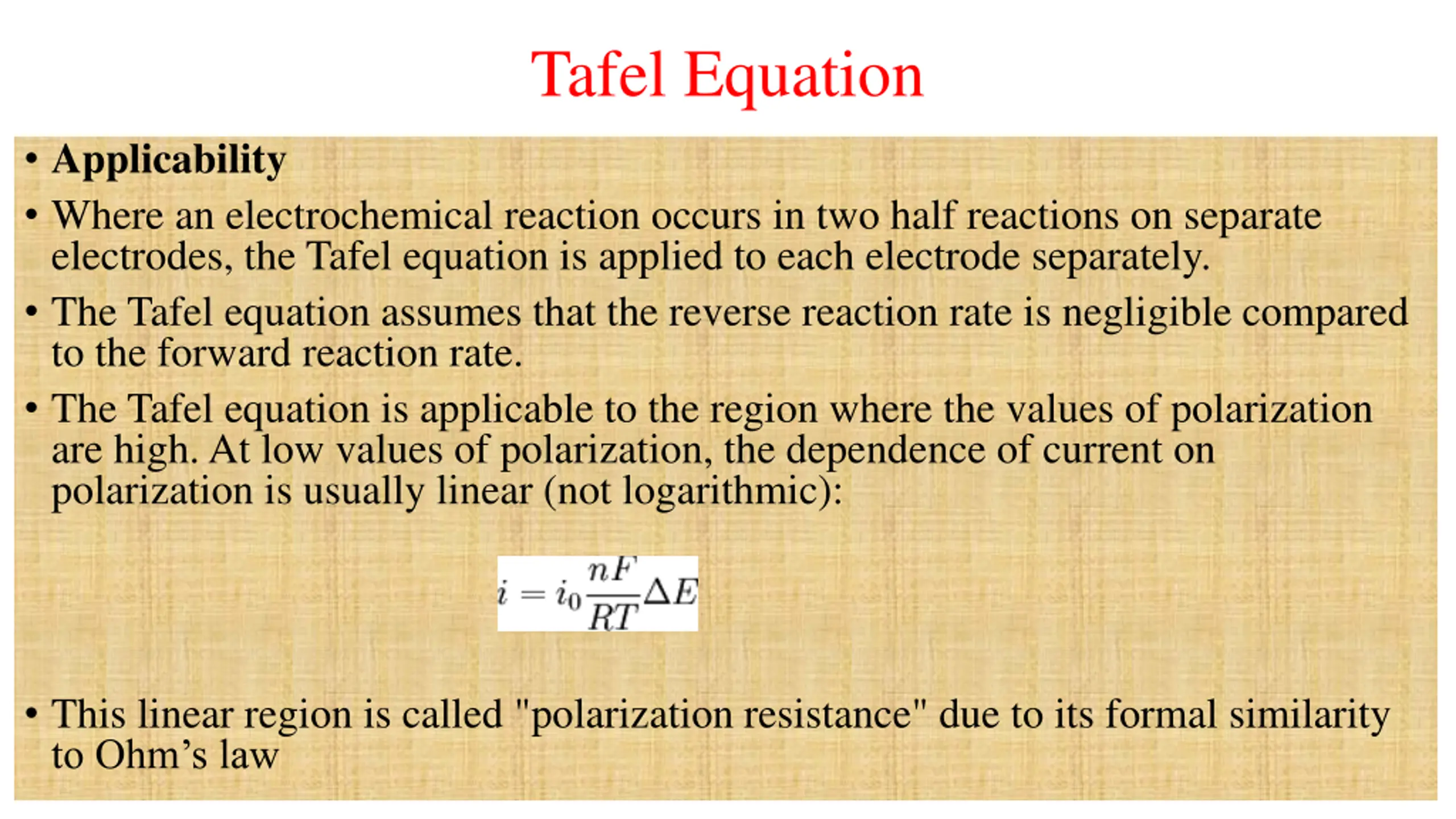 Tafel Equation

• Applicability

• Where an electrochemical reaction occurs in two half reactions on separate electrodes, the Tafel equation is applied to each electrode separately.

• The Tafel equation assumes that the reverse reaction rate is negligible compared to the forward reaction rate.

• The Tafel equation is applicable to the region where the values of polarization are high. At low values of polarization, the dependence of current on polarization is usually linear (not logarithmic):

$i = i_0 \frac{nF}{RT} \Delta E$

• This linear region is called "polarization resistance" due to its formal similarity to Ohm's law